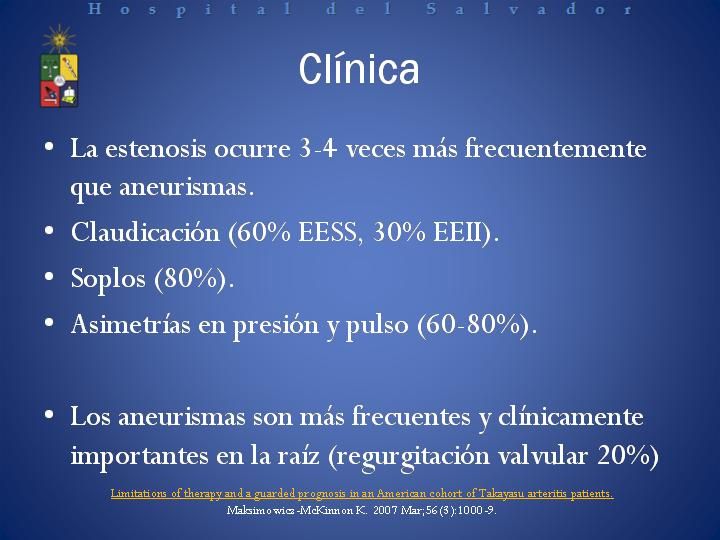 Hospital del Salvador

Clínica

• La estenosis ocurre 3-4 veces más frecuentemente que aneurismas.
• Claudicación (60% EESS, 30% EEII).
• Soplos (80%).
• Asimetrías en presión y pulso (60-80%).

• Los aneurismas son más frecuentes y clínicamente importantes en la raíz (regurgitación valvular 20%)

Limitations of therapy and a guarded prognosis in an American cohort of Takayasu arteritis patients.
Maksimowicz-McKinnon K. 2007 Mar;56(3):1000-9.